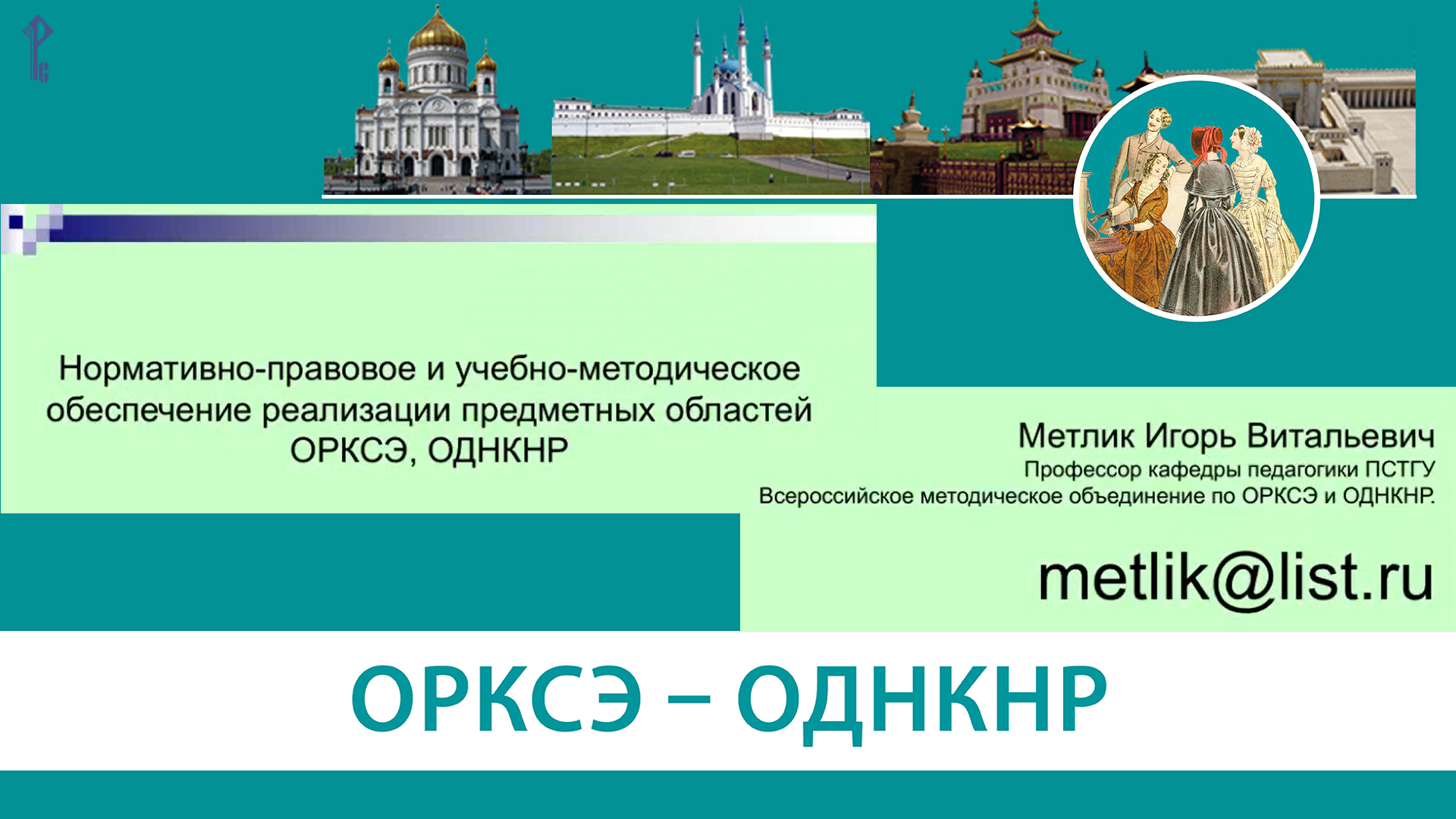 Нормативно-правовое и учебно-методическое обеспечение реализации предметных областей ОРКСЭ, ОДНКНР

Метлик Игорь Витальевич
Профессор кафедры педагогики ПСТГУ
Всероссийское методическое объединение по ОРКСЭ и ОДНКНР.

metlik@list.ru

ОРКСЭ – ОДНКНР